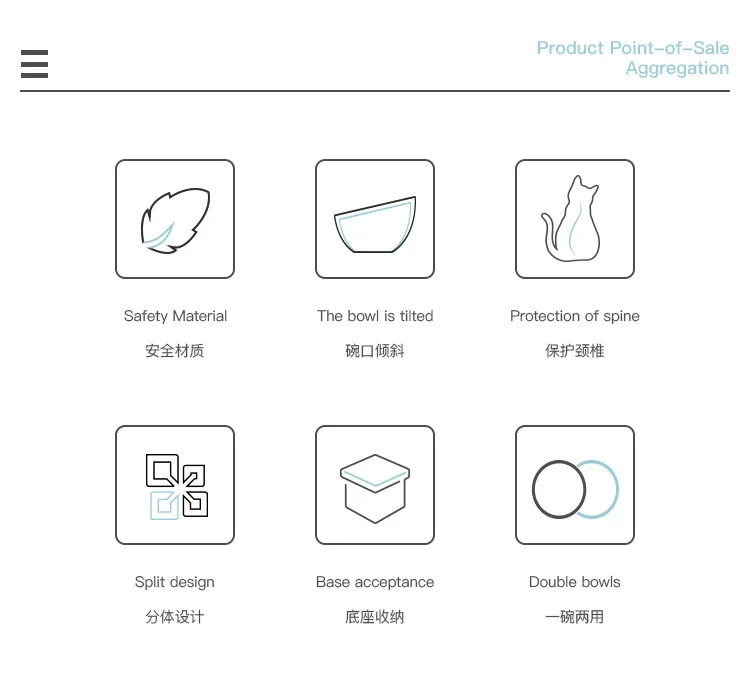 Product Point-of-Sale
Aggregation

Safety Material
安全材质

The bowl is tilted
碗口倾斜

Protection of spine
保护颈椎

Split design
分体设计

Base acceptance
底座收纳

Double bowls
一碗两用